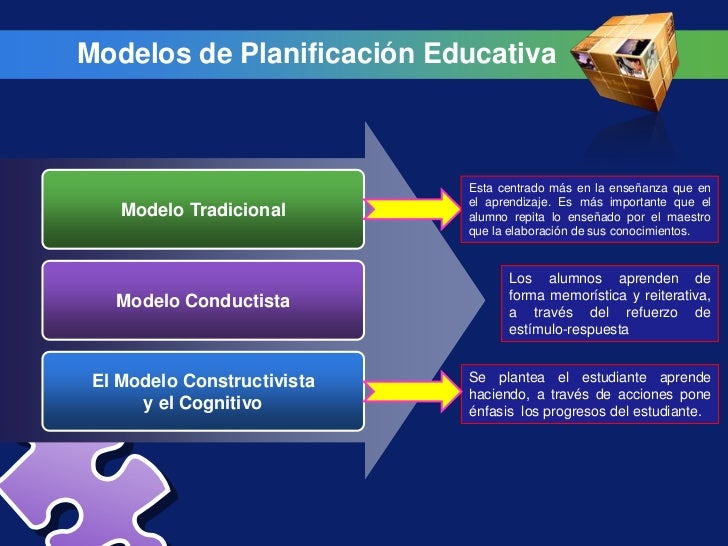 Modelos de Planificación Educativa

Modelo Tradicional

Esta centrado más en la enseñanza que en el aprendizaje. Es más importante que el alumno repita lo enseñado por el maestro que la elaboración de sus conocimientos.

Modelo Conductista

Los alumnos aprenden de forma memorística y reiterativa, a través del refuerzo de estímulo-respuesta

El Modelo Constructivista y el Cognitivo

Se plantea el estudiante aprende haciendo, a través de acciones pone énfasis los progresos del estudiante.